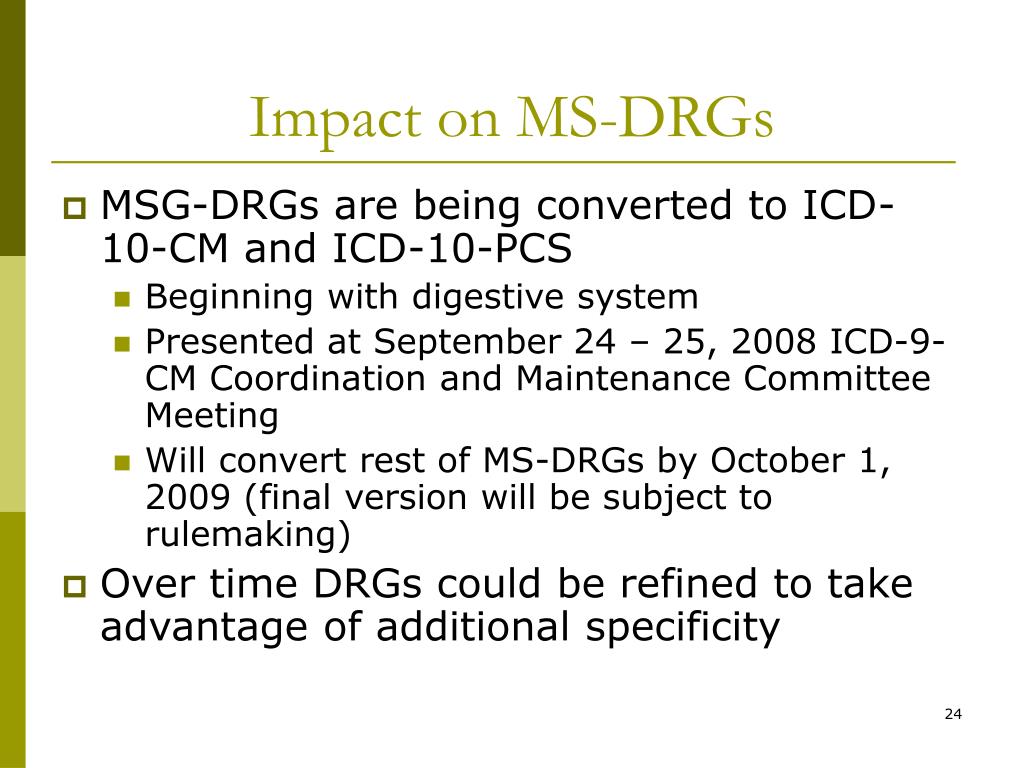 Impact on MS-DRGs

MSG-DRGs are being converted to ICD-10-CM and ICD-10-PCS

Beginning with digestive system

Presented at September 24 – 25, 2008 ICD-9-CM Coordination and Maintenance Committee Meeting

Will convert rest of MS-DRGs by October 1, 2009 (final version will be subject to rulemaking)

Over time DRGs could be refined to take advantage of additional specificity

24